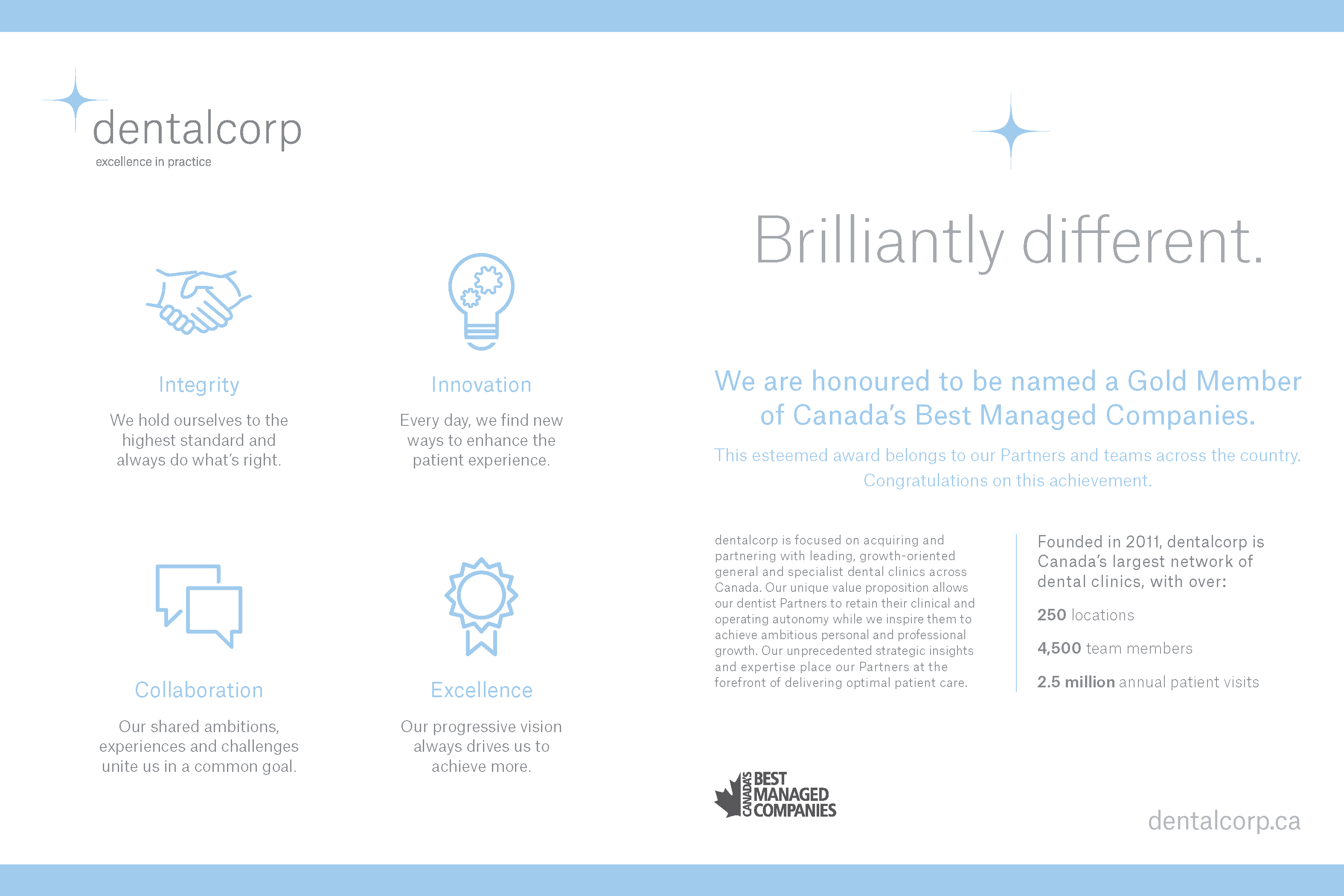 dentalcorp
excellence in practice

Integrity

We hold ourselves to the highest standard and always do what's right.

Innovation

Every day, we find new ways to enhance the patient experience.

Collaboration

Our shared ambitions, experiences and challenges unite us in a common goal.

Excellence

Our progressive vision always drives us to achieve more.

Brilliantly different.

We are honoured to be named a Gold Member of Canada's Best Managed Companies.

This esteemed award belongs to our Partners and teams across the country. Congratulations on this achievement.

dentalcorp is focused on acquiring and partnering with leading, growth-oriented general and specialist dental clinics across Canada. Our unique value proposition allows our dentist Partners to retain their clinical and operating autonomy while we inspire them to achieve ambitious personal and professional growth. Our unprecedented strategic insights and expertise place our Partners at the forefront of delivering optimal patient care.

Founded in 2011, dentalcorp is Canada's largest network of dental clinics, with over:

250 locations

4,500 team members

2.5 million annual patient visits

CANADA'S BEST MANAGED COMPANIES

dentalcorp.ca